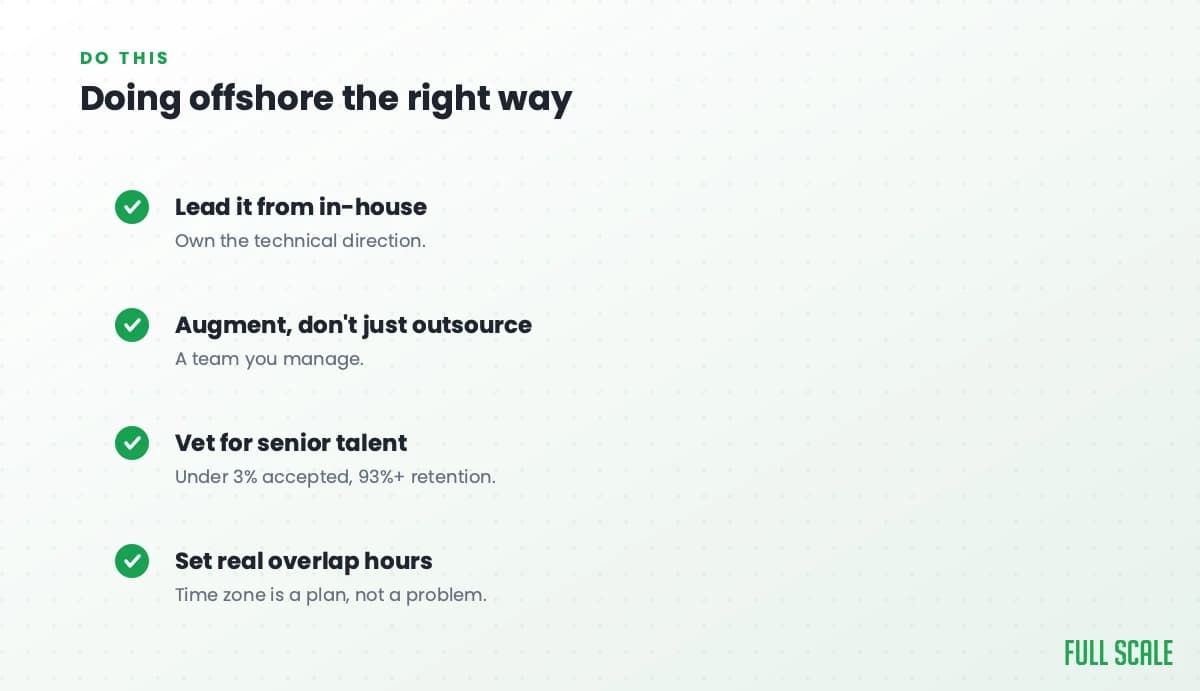 DO THIS

Doing offshore the right way

Lead it from in-house
Own the technical direction.

Augment, don't just outsource
A team you manage.

Vet for senior talent
Under 3% accepted, 93%+ retention.

Set real overlap hours
Time zone is a plan, not a problem.

FULL SCALE